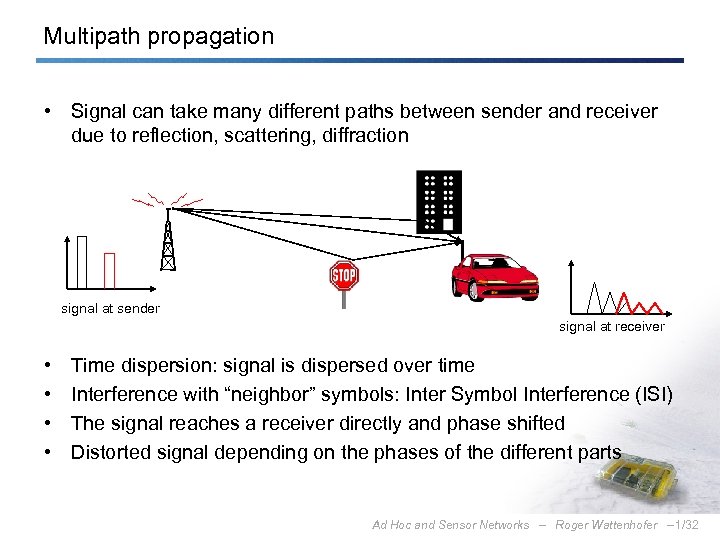 Multipath propagation

• Signal can take many different paths between sender and receiver due to reflection, scattering, diffraction

STOP

signal at sender

signal at receiver

• Time dispersion: signal is dispersed over time
• Interference with "neighbor" symbols: Inter Symbol Interference (ISI)
• The signal reaches a receiver directly and phase shifted
• Distorted signal depending on the phases of the different parts

Ad Hoc and Sensor Networks – Roger Wattenhofer –1/32